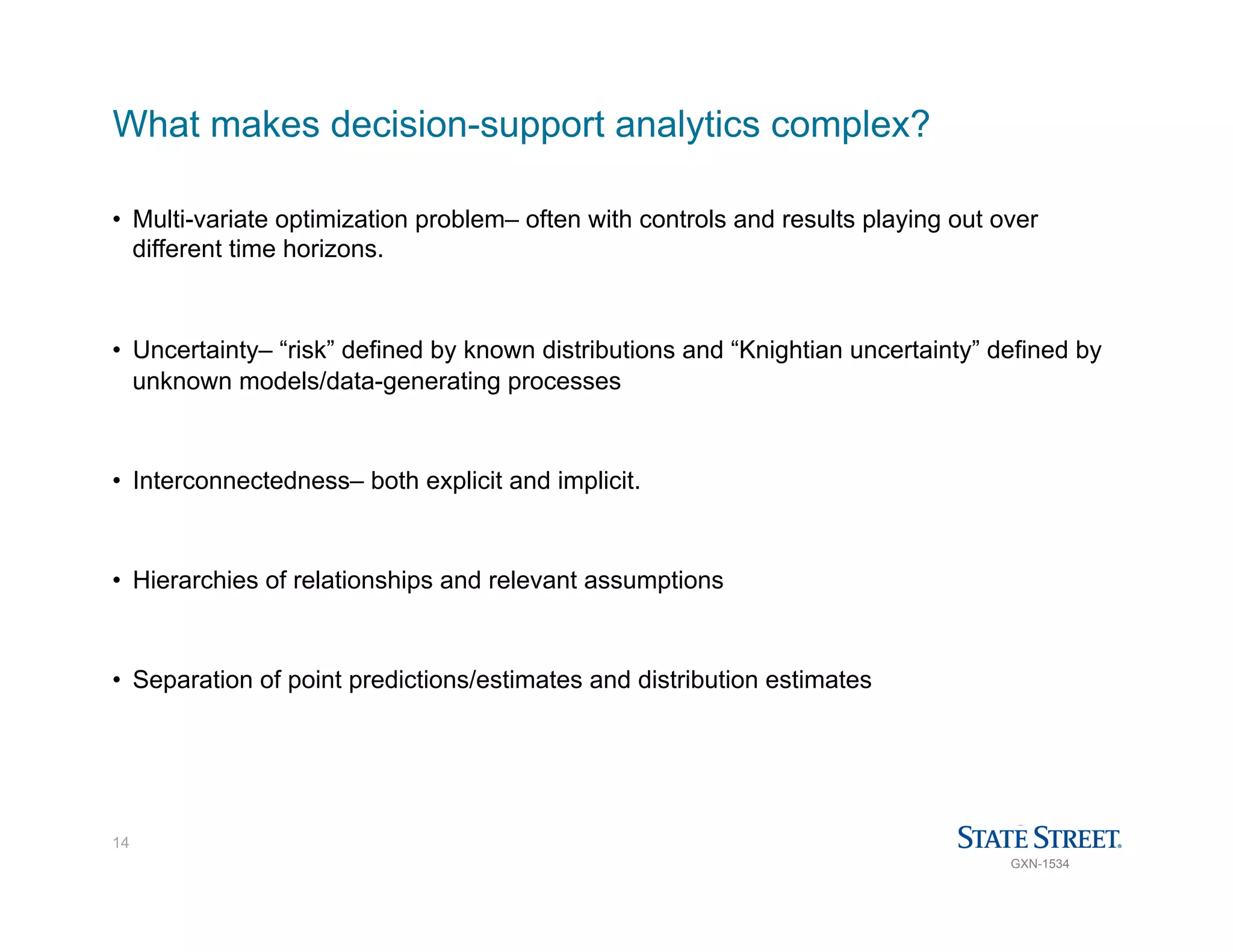 What makes decision-support analytics complex?

• Multi-variate optimization problem– often with controls and results playing out over different time horizons.

• Uncertainty– “risk” defined by known distributions and “Knightian uncertainty” defined by unknown models/data-generating processes

• Interconnectedness– both explicit and implicit.

• Hierarchies of relationships and relevant assumptions

• Separation of point predictions/estimates and distribution estimates

14

STATE STREET.
GXN-1534